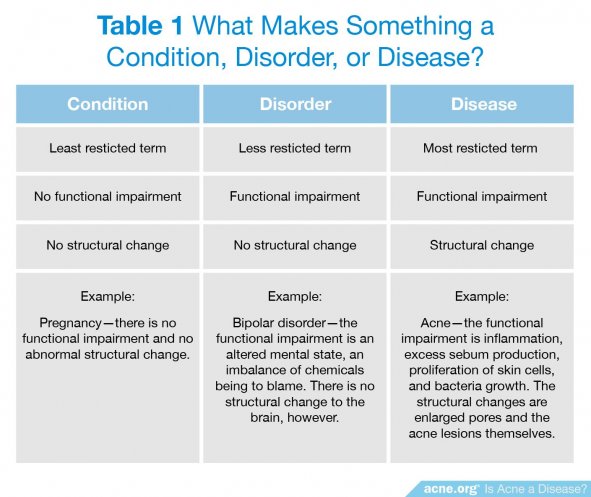 Table 1 What Makes Something a Condition, Disorder, or Disease?

| Condition | Disorder | Disease |
|---|---|---|
| Least resticted term | Less resticted term | Most resticted term |
| No functional impairment | Functional impairment | Functional impairment |
| No structural change | No structural change | Structural change |
| Example: Pregnancy—there is no functional impairment and no abnormal structural change. | Example: Bipolar disorder—the functional impairment is an altered mental state, an imbalance of chemicals being to blame. There is no structural change to the brain, however. | Example: Acne—the functional impairment is inflammation, excess sebum production, proliferation of skin cells, and bacteria growth. The structural changes are enlarged pores and the acne lesions themselves. |

acne.org® Is Acne a Disease?